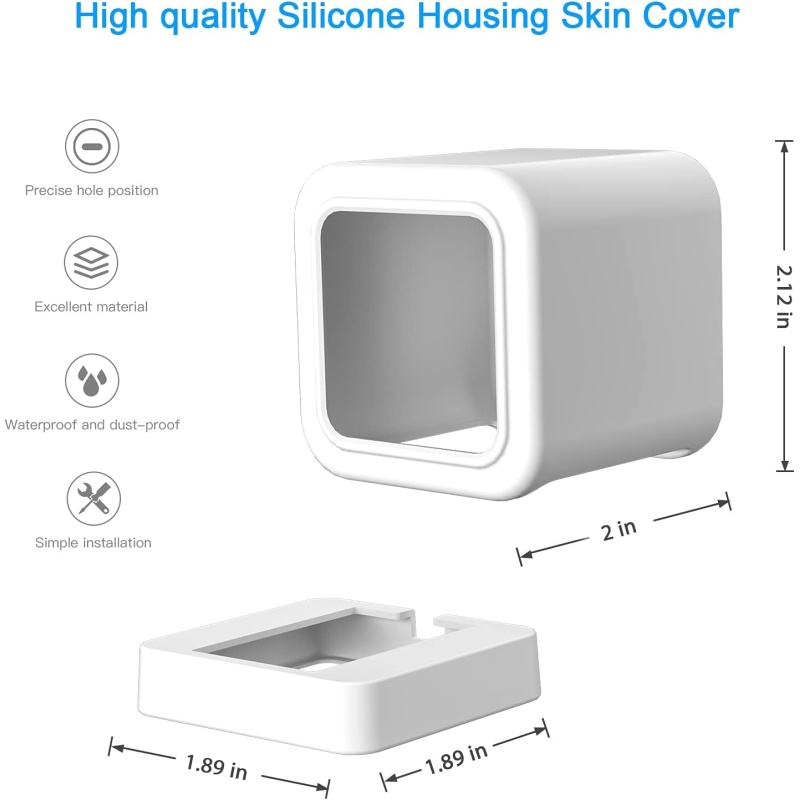 High quality Silicone Housing Skin Cover

Precise hole position

Excellent material

Waterproof and dust-proof

Simple installation

2.12 in

2 in

1.89 in

1.89 in